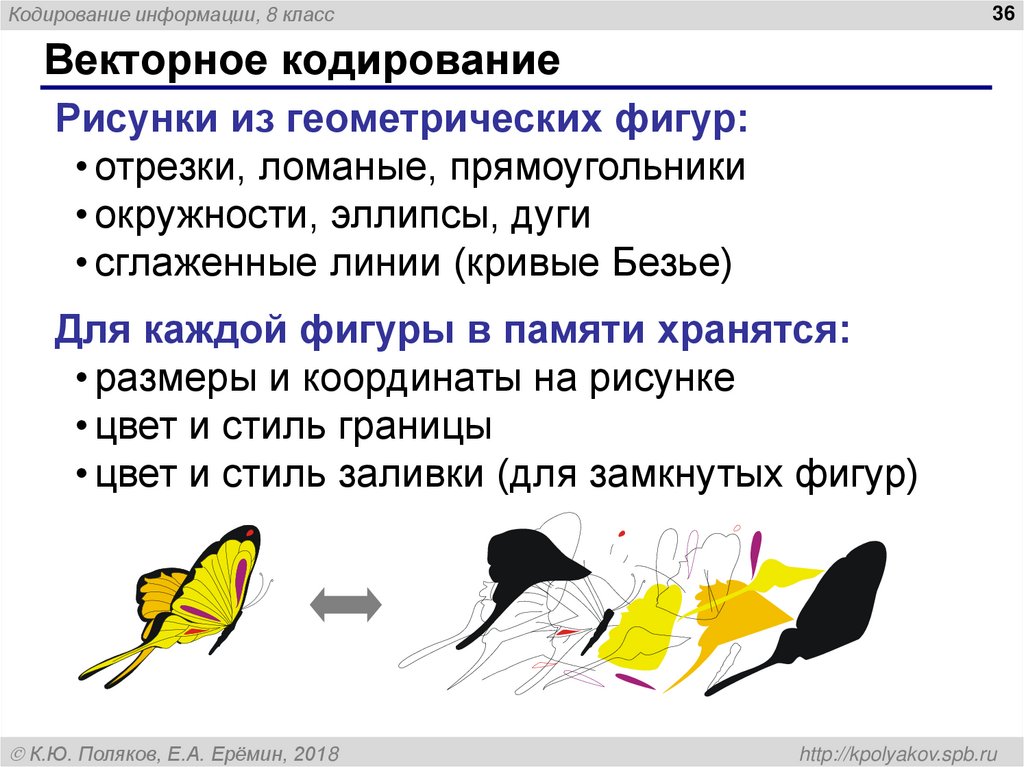 Кодирование информации, 8 класс

36

Векторное кодирование

Рисунки из геометрических фигур:

• отрезки, ломаные, прямоугольники
• окружности, эллипсы, дуги
• сглаженные линии (кривые Безье)

Для каждой фигуры в памяти хранятся:

• размеры и координаты на рисунке
• цвет и стиль границы
• цвет и стиль заливки (для замкнутых фигур)

© К.Ю. Поляков, Е.А. Ерёмин, 2018

http://kpolyakov.spb.ru